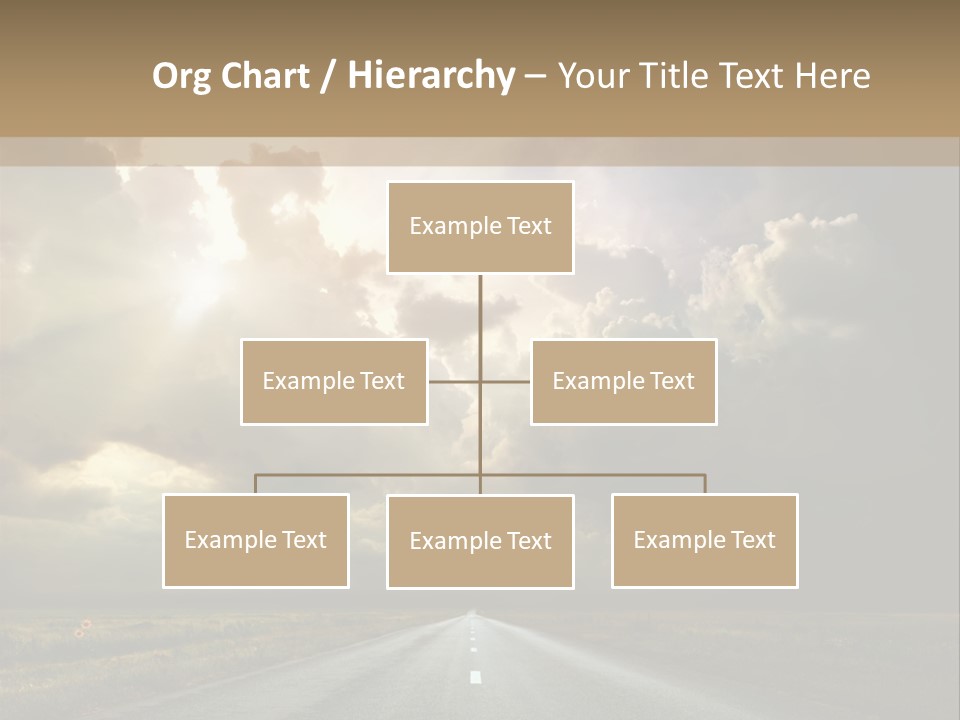 Org Chart / Hierarchy – Your Title Text Here

Example Text

Example Text

Example Text

Example Text

Example Text

Example Text